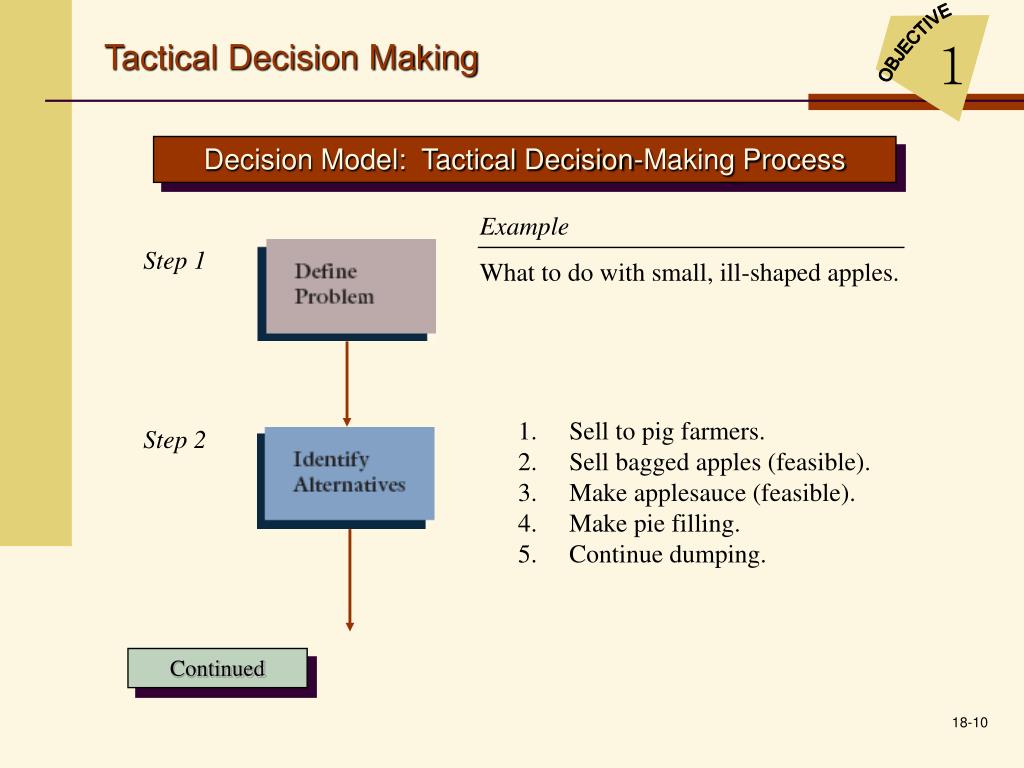 Tactical Decision Making

OBJECTIVE 1

Decision Model: Tactical Decision-Making Process

Example

Step 1

Define Problem

What to do with small, ill-shaped apples.

Step 2

Identify Alternatives

1. Sell to pig farmers.
2. Sell bagged apples (feasible).
3. Make applesauce (feasible).
4. Make pie filling.
5. Continue dumping.

Continued

18-10